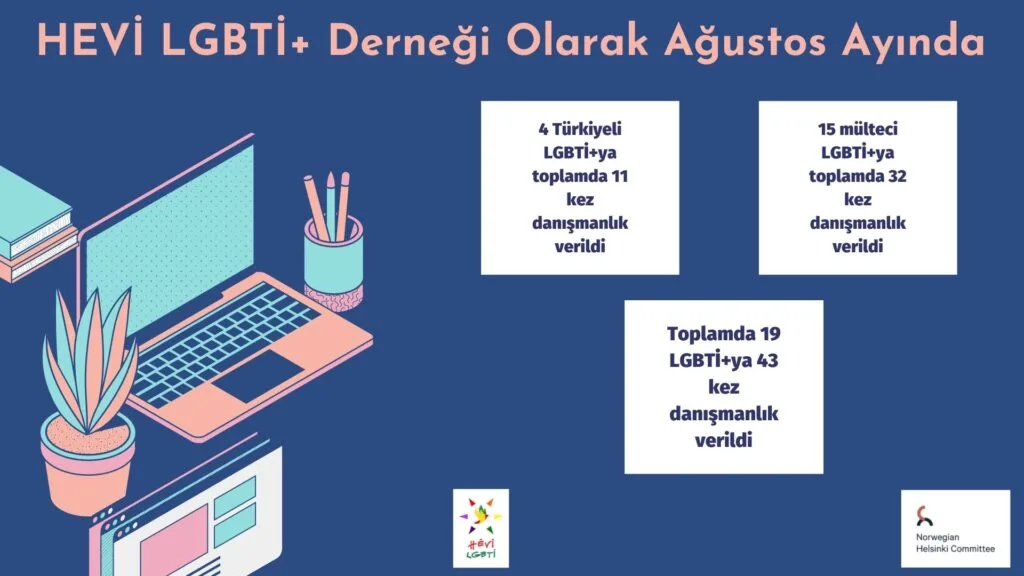 HEVİ LGBTİ+ Derneği Olarak Ağustos Ayında

4 Türkiyeli LGBTİ+ya toplamda 11 kez danışmanlık verildi

15 mülteci LGBTİ+ya toplamda 32 kez danışmanlık verildi

Toplamda 19 LGBTİ+ya 43 kez danışmanlık verildi

HEVİ LGBTİ

Norwegian Helsinki Committee